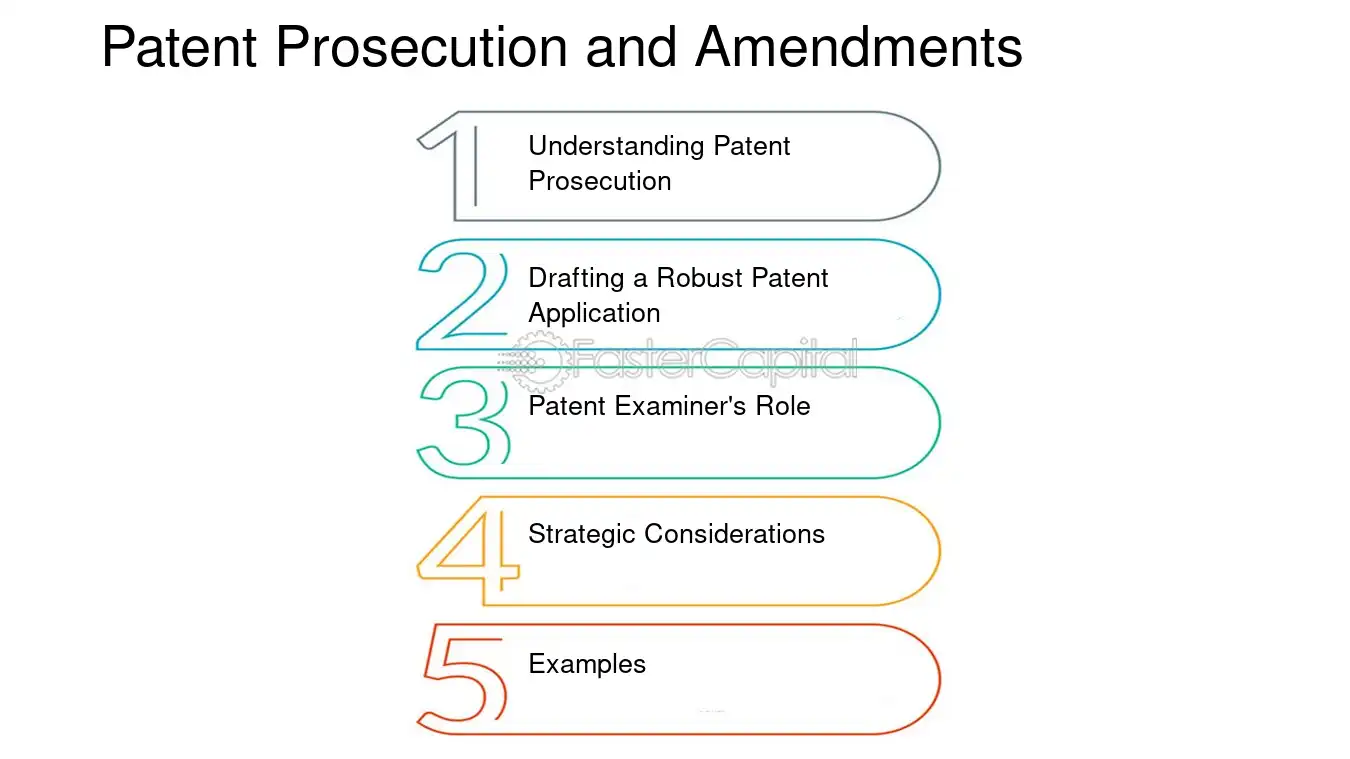 Patent Prosecution and Amendments

1
Understanding Patent Prosecution

2
Drafting a Robust Patent Application

3
Patent Examiner's Role

4
Strategic Considerations

5
Examples

FasterCapital